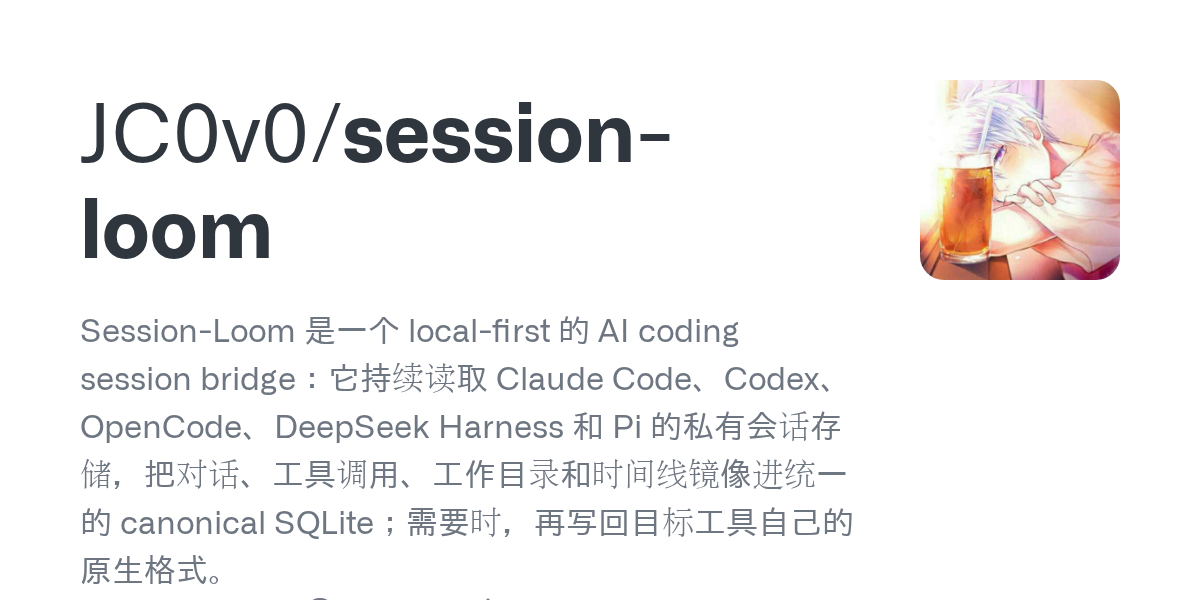 JC0v0/session-loom

Session-Loom 是一个 local-first 的 AI coding session bridge：它持续读取 Claude Code、Codex、OpenCode、DeepSeek Harness 和 Pi 的私有会话存储，把对话、工具调用、工作目录和时间线镜像进统一的 canonical SQLite；需要时，再写回目标工具自己的原生格式。